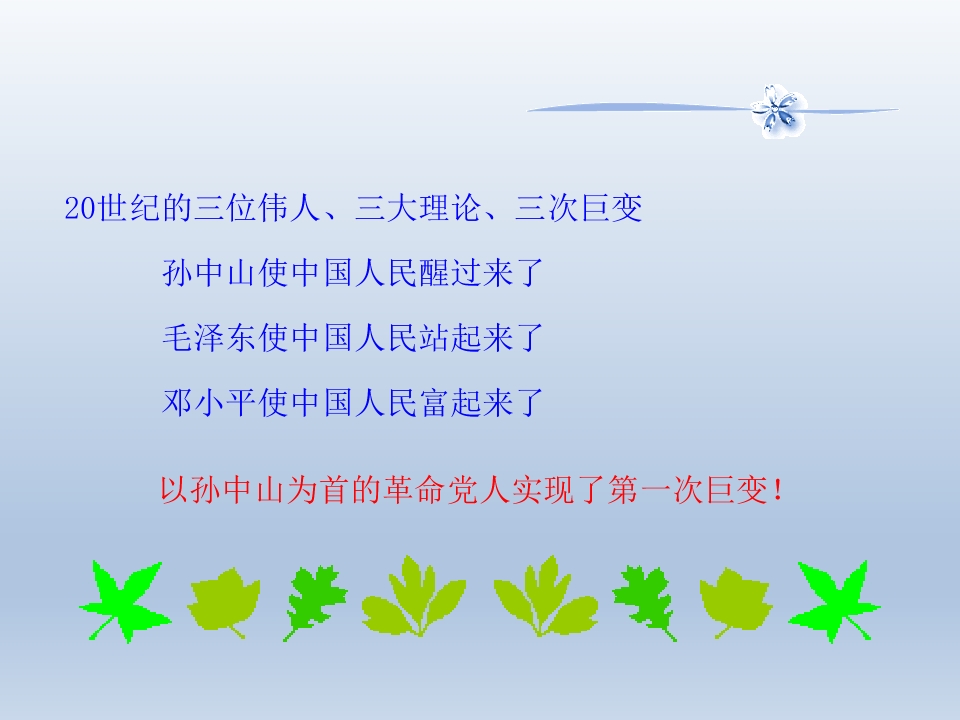 20世纪的三位伟人、三大理论、三次巨变

孙中山使中国人民醒过来了

毛泽东使中国人民站起来了

邓小平使中国人民富起来了

以孙中山为首的革命党人实现了第一次巨变！